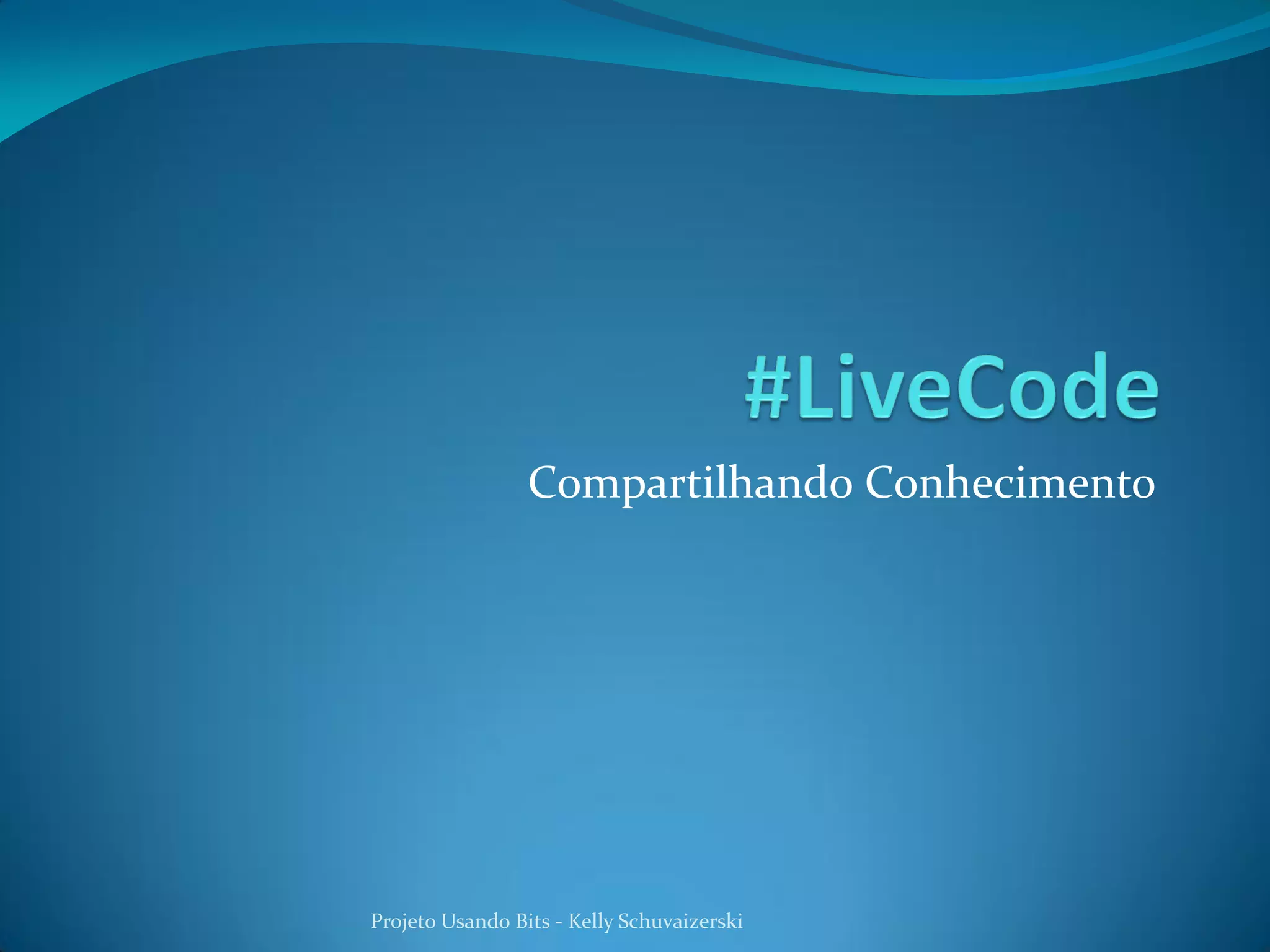 #LiveCode

Compartilhando Conhecimento

Projeto Usando Bits - Kelly Schuvaizerski